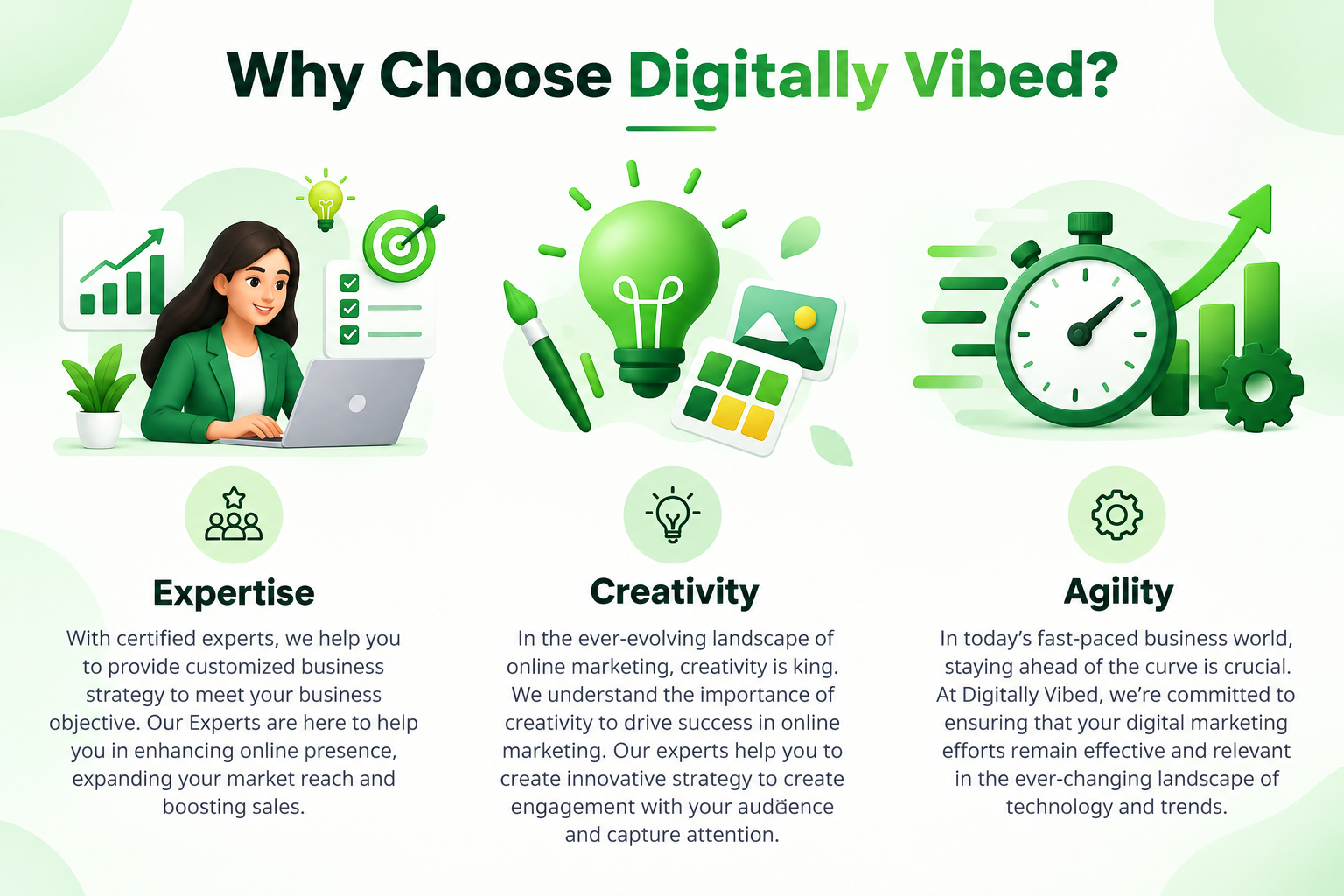 Why Choose Digitally Vibed?

Expertise

With certified experts, we help you to provide customized business strategy to meet your business objective. Our Experts are here to help you in enhancing online presence, expanding your market reach and boosting sales.

Creativity

In the ever-evolving landscape of online marketing, creativity is king. We understand the importance of creativity to drive success in online marketing. Our experts help you to create innovative strategy to create engagement with your audience and capture attention.

Agility

In today's fast-paced business world, staying ahead of the curve is crucial. At Digitally Vibed, we're committed to ensuring that your digital marketing efforts remain effective and relevant in the ever-changing landscape of technology and trends.